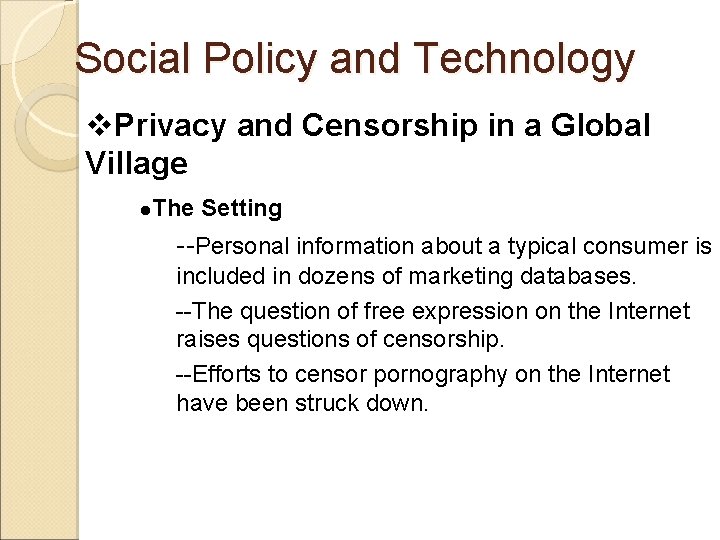 Social Policy and Technology

❖Privacy and Censorship in a Global Village

●The Setting

--Personal information about a typical consumer is included in dozens of marketing databases.

--The question of free expression on the Internet raises questions of censorship.

--Efforts to censor pornography on the Internet have been struck down.